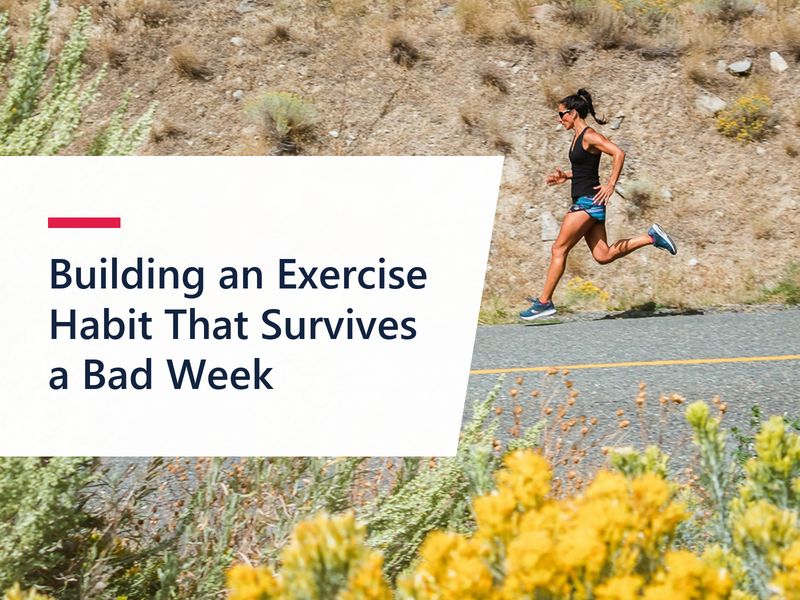 Building an Exercise Habit That Survives a Bad Week